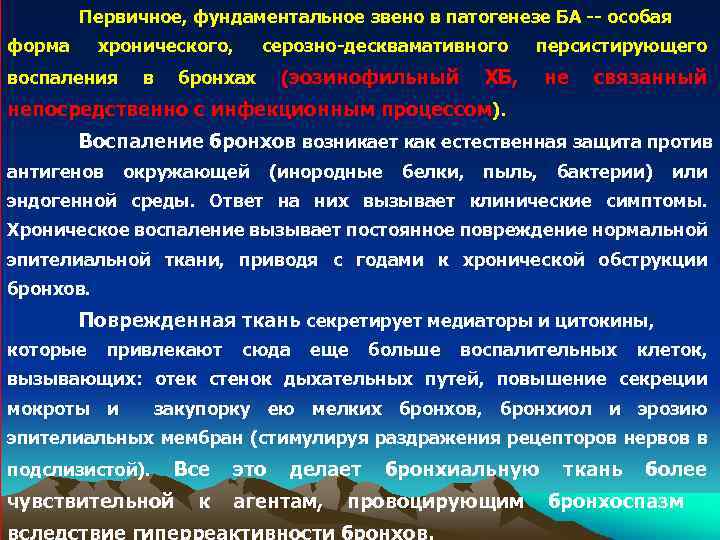 Первичное, фундаментальное звено в патогенезе БА -- особая форма хронического, серозно-десквамативного персистирующего воспаления в бронхах (эозинофильный ХБ, не связанный непосредственно с инфекционным процессом).

Воспаление бронхов возникает как естественная защита против антигенов окружающей (инородные белки, пыль, бактерии) или эндогенной среды. Ответ на них вызывает клинические симптомы. Хроническое воспаление вызывает постоянное повреждение нормальной эпителиальной ткани, приводя с годами к хронической обструкции бронхов.

Поврежденная ткань секретирует медиаторы и цитокины, которые привлекают сюда еще больше воспалительных клеток, вызывающих: отек стенок дыхательных путей, повышение секреции мокроты и закупорку ею мелких бронхов, бронхиол и эрозию эпителиальных мембран (стимулируя раздражения рецепторов нервов в подслизистой). Все это делает бронхиальную ткань более чувствительной к агентам, провоцирующим бронхоспазм вследствие гиперреактивности бронхов.